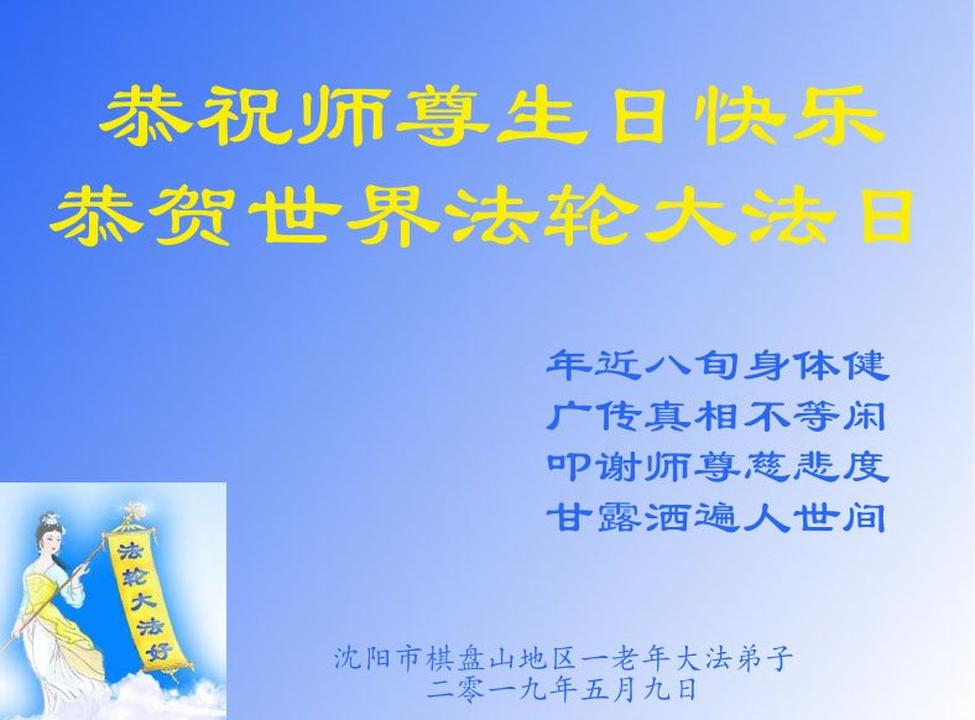 恭祝师尊生日快乐
恭贺世界法轮大法日

年近八旬身体健
广传真相不等闲
叩谢师尊慈悲度
甘露洒遍人世间

法轮大法好

沈阳市棋盘山地区一老年大法弟子
二零一九年五月九日